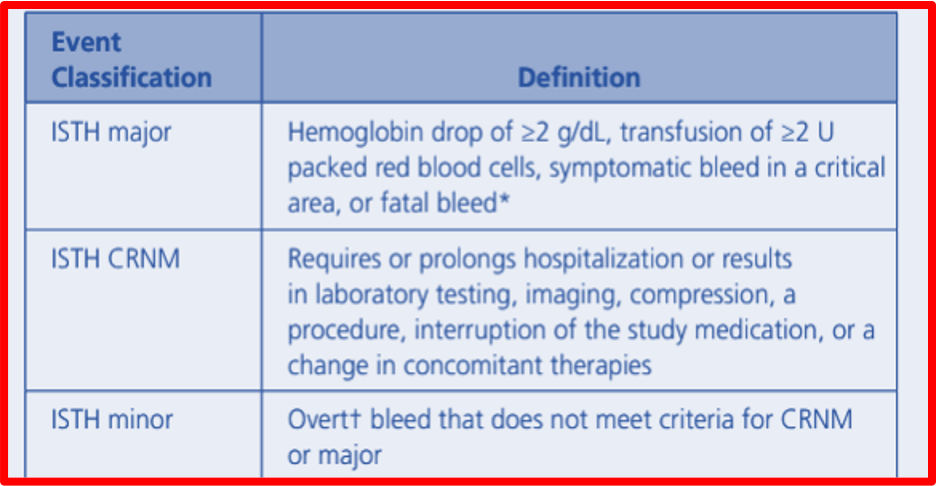 | Event Classification | Definition |
|---|---|
| ISTH major | Hemoglobin drop of ≥2 g/dL, transfusion of ≥2 U packed red blood cells, symptomatic bleed in a critical area, or fatal bleed* |
| ISTH CRNM | Requires or prolongs hospitalization or results in laboratory testing, imaging, compression, a procedure, interruption of the study medication, or a change in concomitant therapies |
| ISTH minor | Overt† bleed that does not meet criteria for CRNM or major |